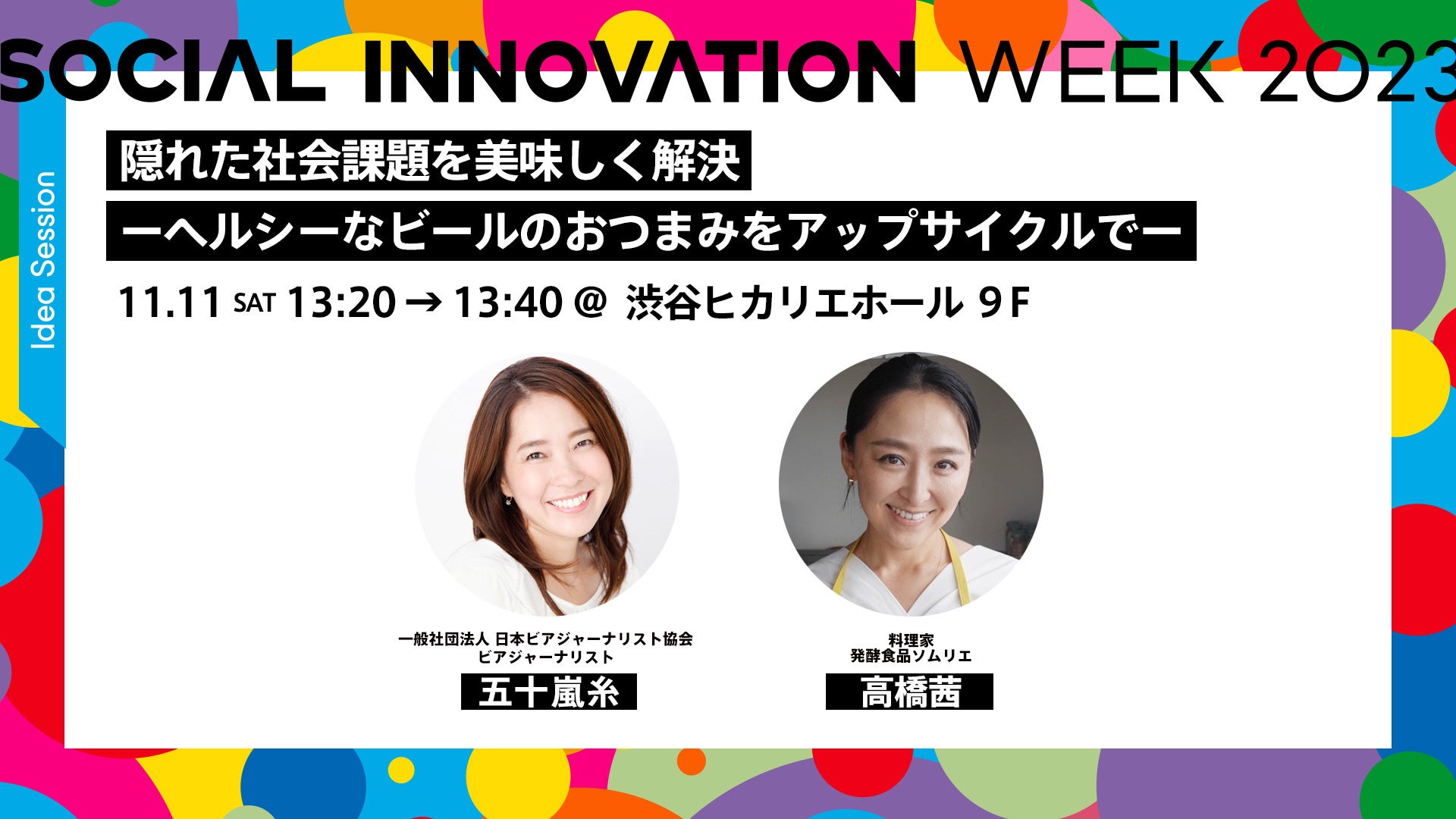 SOCIAL INNOVATION WEEK 2023

Idea Session

隠れた社会課題を美味しく解決

ーヘルシーなビールのおつまみをアップサイクルでー

11.11 SAT 13:20 → 13:40 @ 渋谷ヒカリエホール 9F

一般社団法人 日本ビアジャーナリスト協会
ビアジャーナリスト

五十嵐糸

料理家
発酵食品ソムリエ

高橋茜